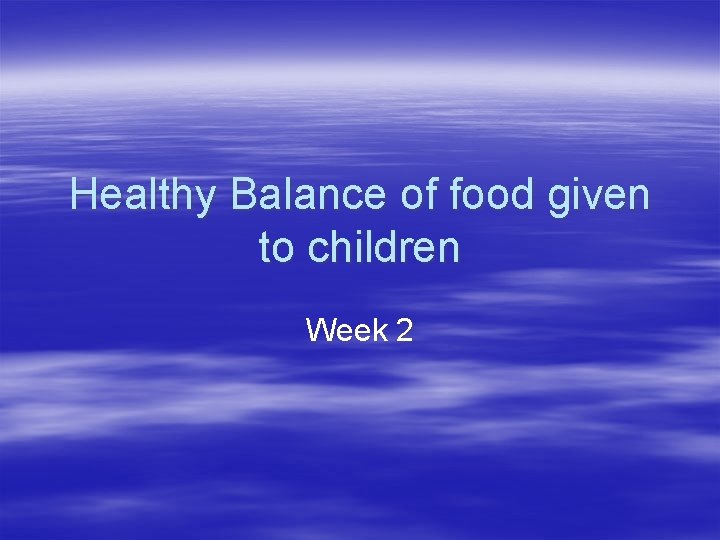 Healthy Balance of food given to children

Week 2